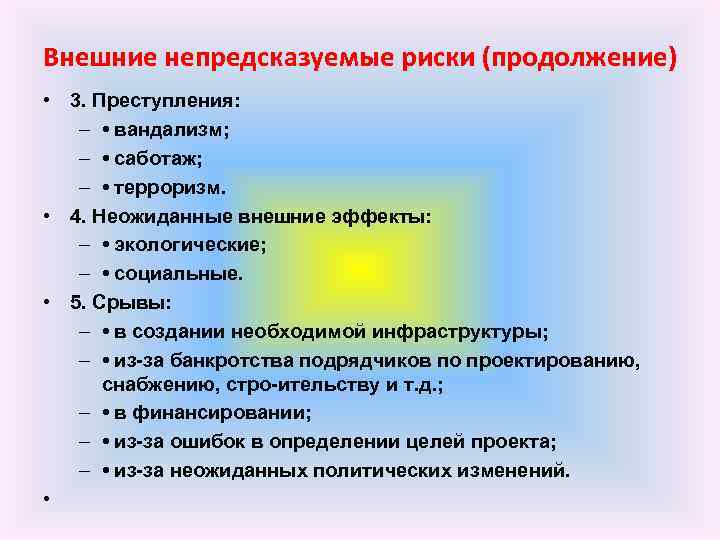 Внешние непредсказуемые риски (продолжение)

• 3. Преступления:
– • вандализм;
– • саботаж;
– • терроризм.
• 4. Неожиданные внешние эффекты:
– • экологические;
– • социальные.
• 5. Срывы:
– • в создании необходимой инфраструктуры;
– • из-за банкротства подрядчиков по проектированию, снабжению, стро-ительству и т.д.;
– • в финансировании;
– • из-за ошибок в определении целей проекта;
– • из-за неожиданных политических изменений.
•